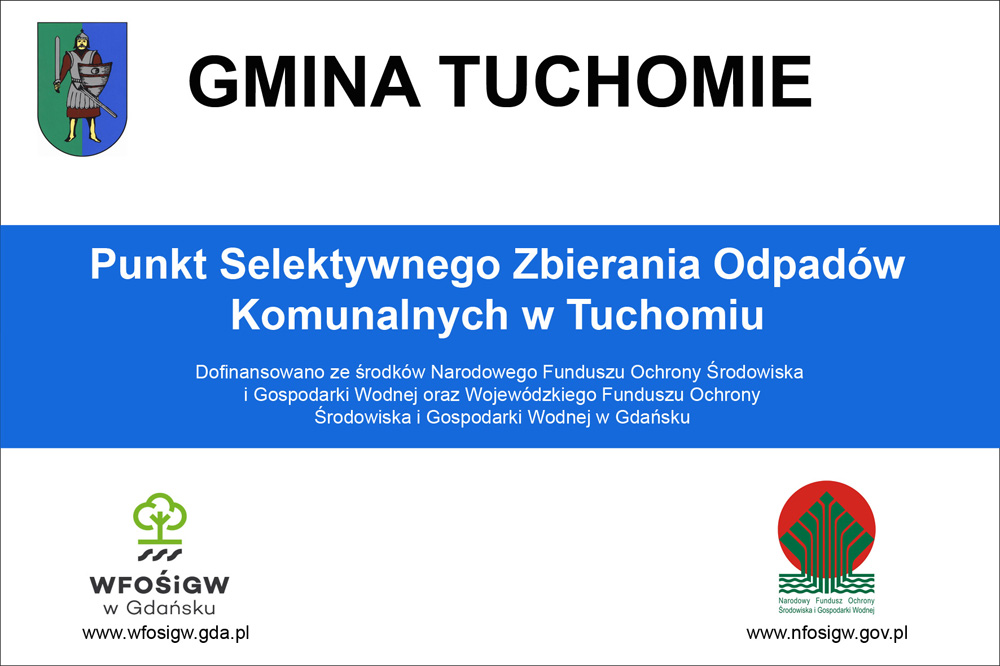 GMINA TUCHOMIE

Punkt Selektywnego Zbierania Odpadów Komunalnych w Tuchomiu

Dofinansowano ze środków Narodowego Funduszu Ochrony Środowiska i Gospodarki Wodnej oraz Wojewódzkiego Funduszu Ochrony Środowiska i Gospodarki Wodnej w Gdańsku

WFOŚiGW
w Gdańsku
www.wfosigw.gda.pl

Narodowy Fundusz Ochrony Środowiska i Gospodarki Wodnej
www.nfosigw.gov.pl